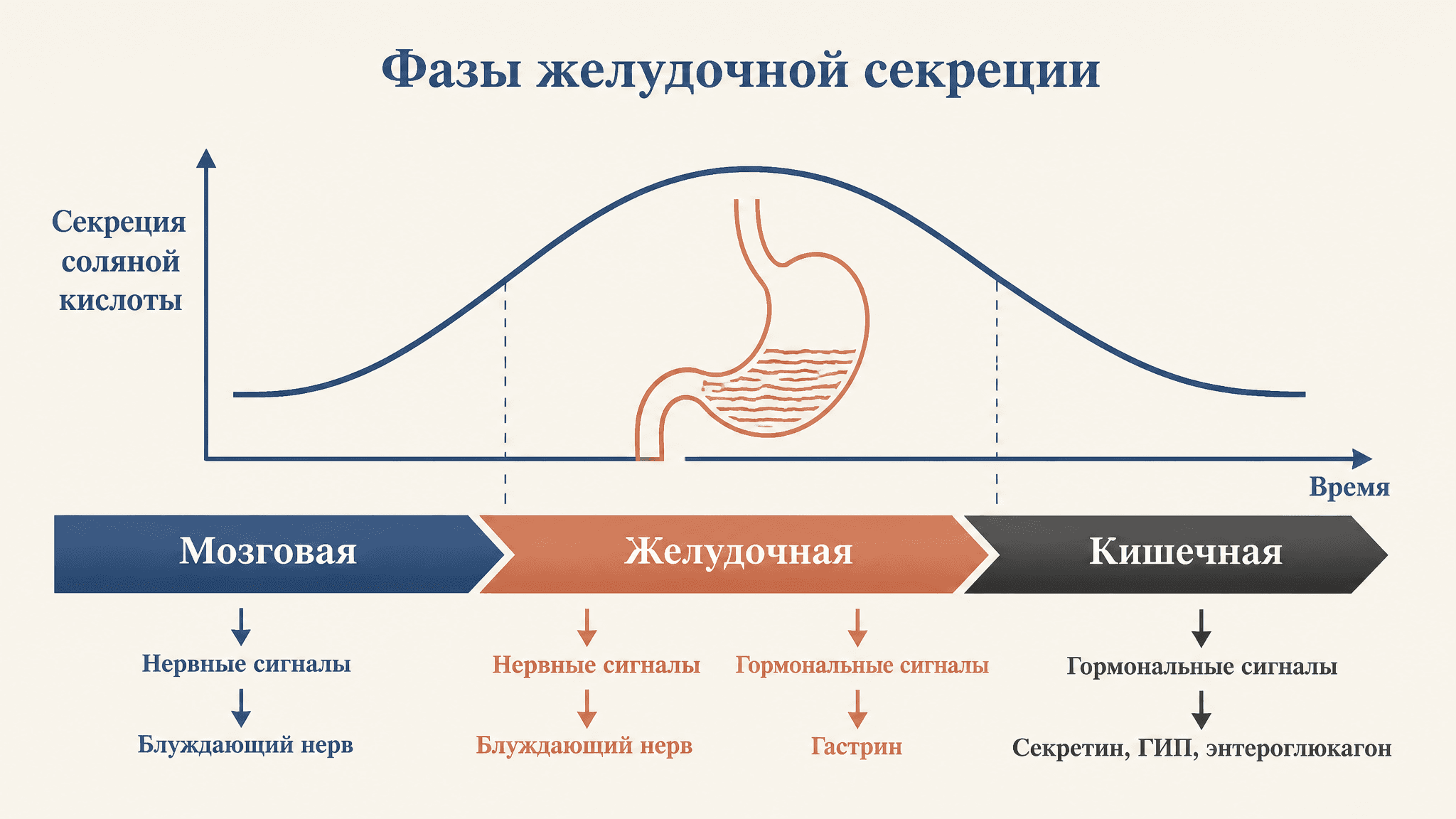 Фазы желудочной секреции

Секреция соляной кислоты

Время

Мозговая

Желудочная

Кишечная

Нервные сигналы

Блуждающий нерв

Нервные сигналы

Блуждающий нерв

Гормональные сигналы

Гастрин

Гормональные сигналы

Секретин, ГИП, энтероглюкагон